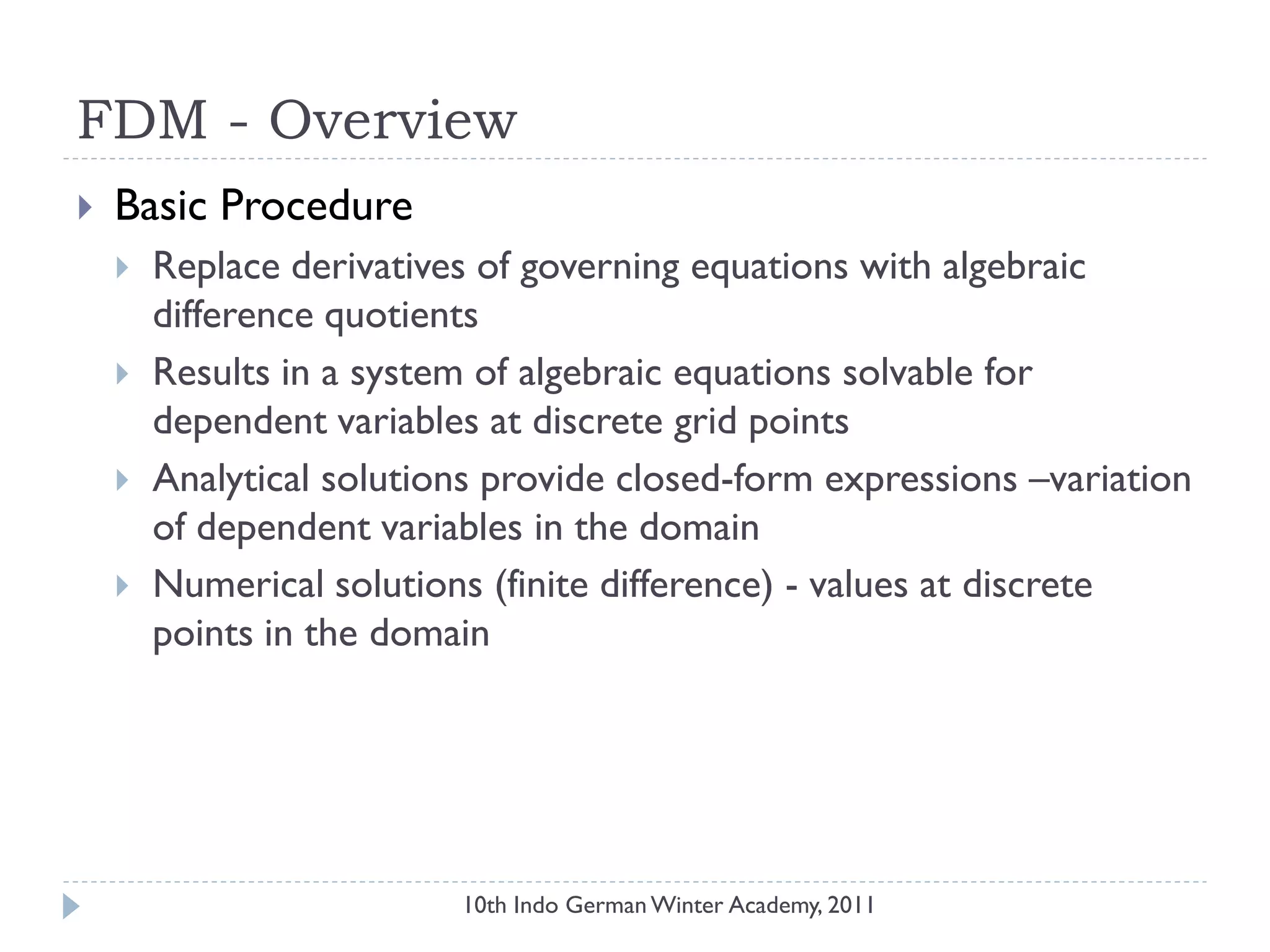 FDM - Overview

Basic Procedure

Replace derivatives of governing equations with algebraic difference quotients

Results in a system of algebraic equations solvable for dependent variables at discrete grid points

Analytical solutions provide closed-form expressions –variation of dependent variables in the domain

Numerical solutions (finite difference) - values at discrete points in the domain

10th Indo German Winter Academy, 2011